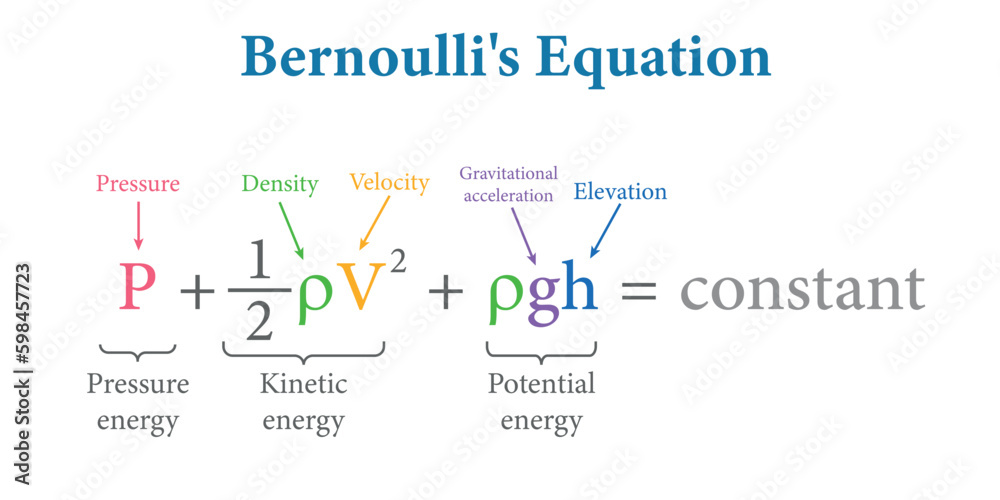 Bernoulli's Equation

Pressure
Density
Velocity
Gravitational acceleration
Elevation

$P + \frac{1}{2}\rho V^2 + \rho g h = \text{constant}$

Pressure energy
Kinetic energy
Potential energy

Adobe Stock | #598457723